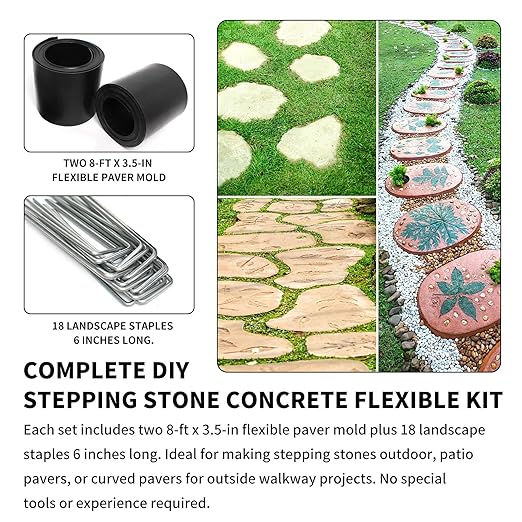 TWO 8-FT X 3.5-IN
FLEXIBLE PAVER MOLD

18 LANDSCAPE STAPLES
6 INCHES LONG.

COMPLETE DIY
STEPPING STONE CONCRETE FLEXIBLE KIT

Each set includes two 8-ft x 3.5-in flexible paver mold plus 18 landscape staples 6 inches long. Ideal for making stepping stones outdoor, patio pavers, or curved pavers for outside walkway projects. No special tools or experience required.